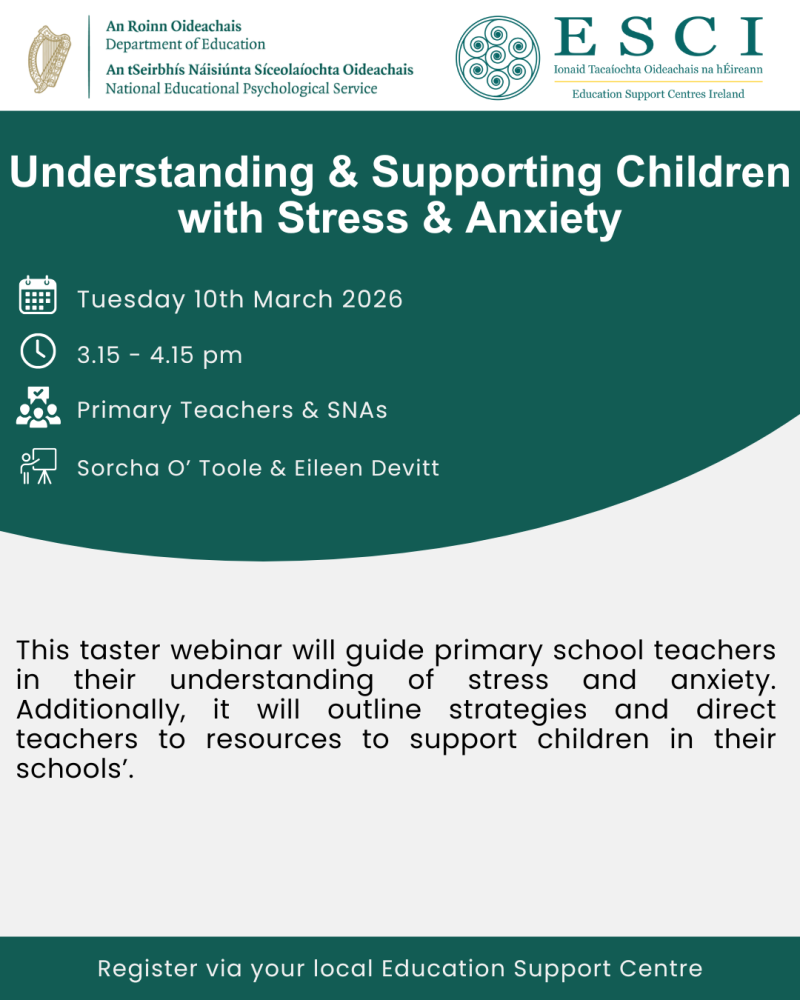 An Roinn Oideachais
Department of Education
An tSeirbhís Náisiúnta Síceolaíochta Oideachais
National Educational Psychological Service

ESCI
Ionaid Tacaíochta Oideachais na hÉireann
Education Support Centres Ireland

Understanding & Supporting Children with Stress & Anxiety

Tuesday 10th March 2026

3.15 - 4.15 pm

Primary Teachers & SNAs

Sorcha O' Toole & Eileen Devitt

This taster webinar will guide primary school teachers in their understanding of stress and anxiety. Additionally, it will outline strategies and direct teachers to resources to support children in their schools'.

Register via your local Education Support Centre